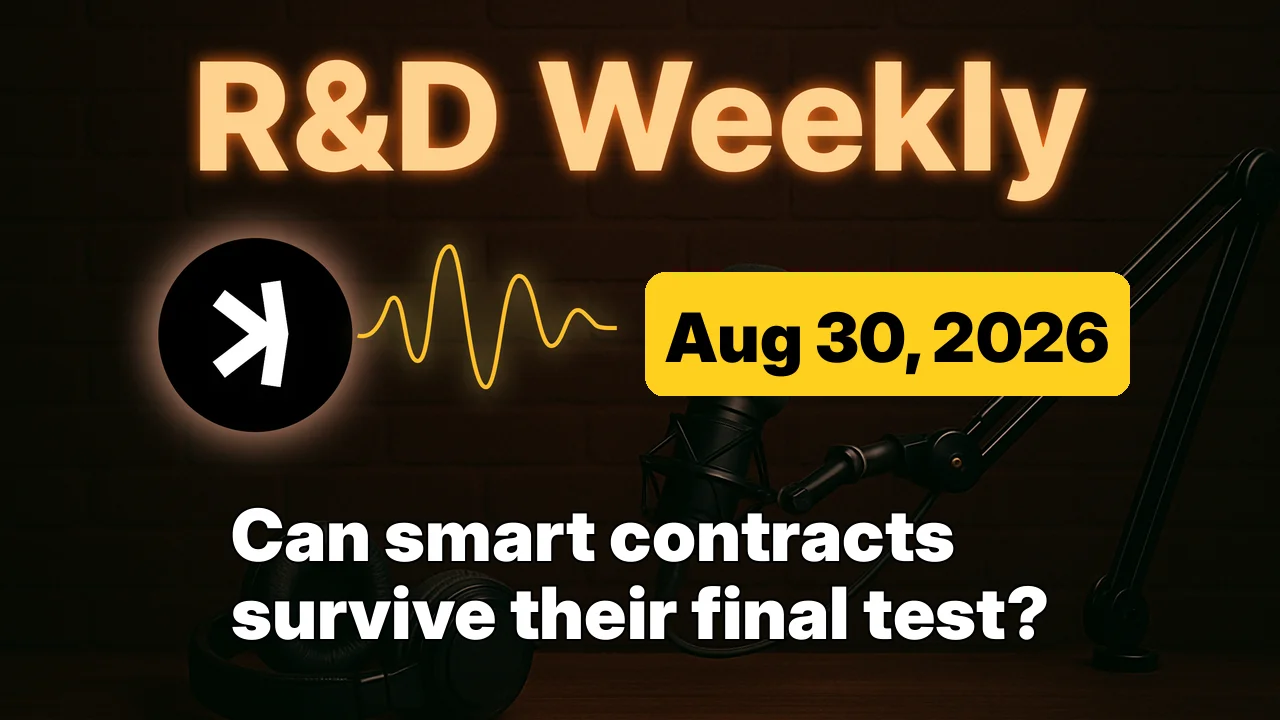 R&D Weekly

Aug 30, 2026

Can smart contracts survive their final test?